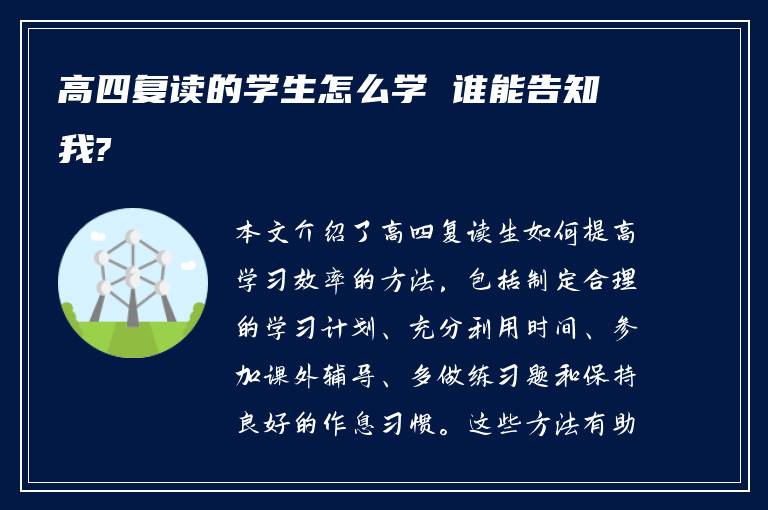 高四复读的学生怎么学 谁能告知我?

本文介绍了高四复读生如何提高学习效率的方法，包括制定合理的学习计划、充分利用时间、参加课外辅导、多做练习题和保持良好的作息习惯。这些方法有助